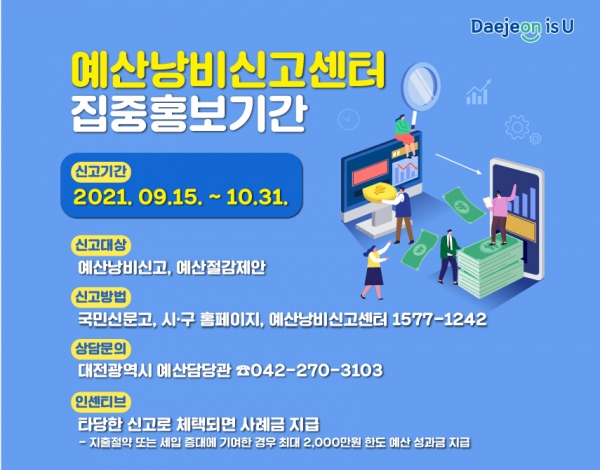 Daejeon is U

예산낭비신고센터
집중홍보기간

신고기간
2021. 09.15. ~ 10.31.

신고대상
예산낭비신고, 예산절감제안

신고방법
국민신문고, 시·구 홈페이지, 예산낭비신고센터 1577-1242

상담문의
대전광역시 예산담당관 ☎042-270-3103

인센티브
타당한 신고로 채택되면 사례금 지급
- 지출절약 또는 세입 증대에 기여한 경우 최대 2,000만원 한도 예산 성과금 지급